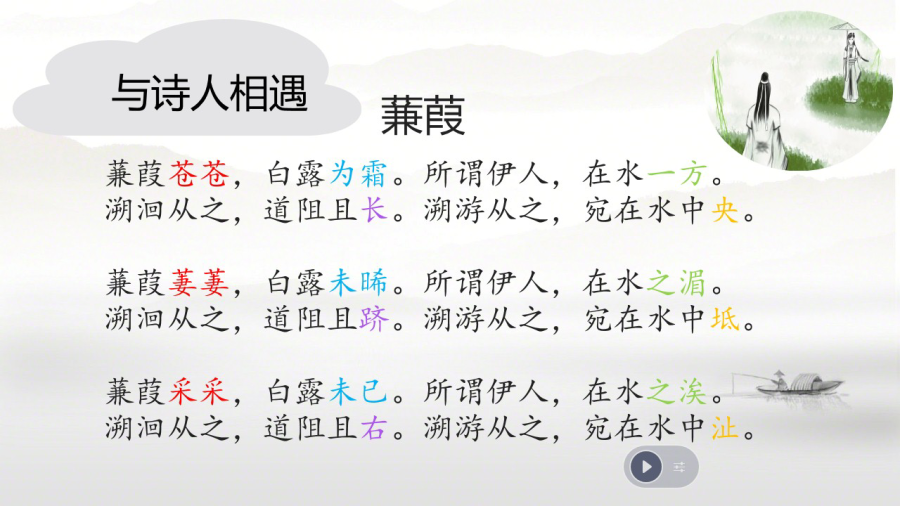 与诗人相遇

蒹葭

蒹葭苍苍，白露为霜。所谓伊人，在水一方。
溯洄从之，道阻且长。溯游从之，宛在水中央。

蒹葭萋萋，白露未晞。所谓伊人，在水之湄。
溯洄从之，道阻且跻。溯游从之，宛在水中坻。

蒹葭采采，白露未已。所谓伊人，在水之涘。
溯洄从之，道阻且右。溯游从之，宛在水中沚。